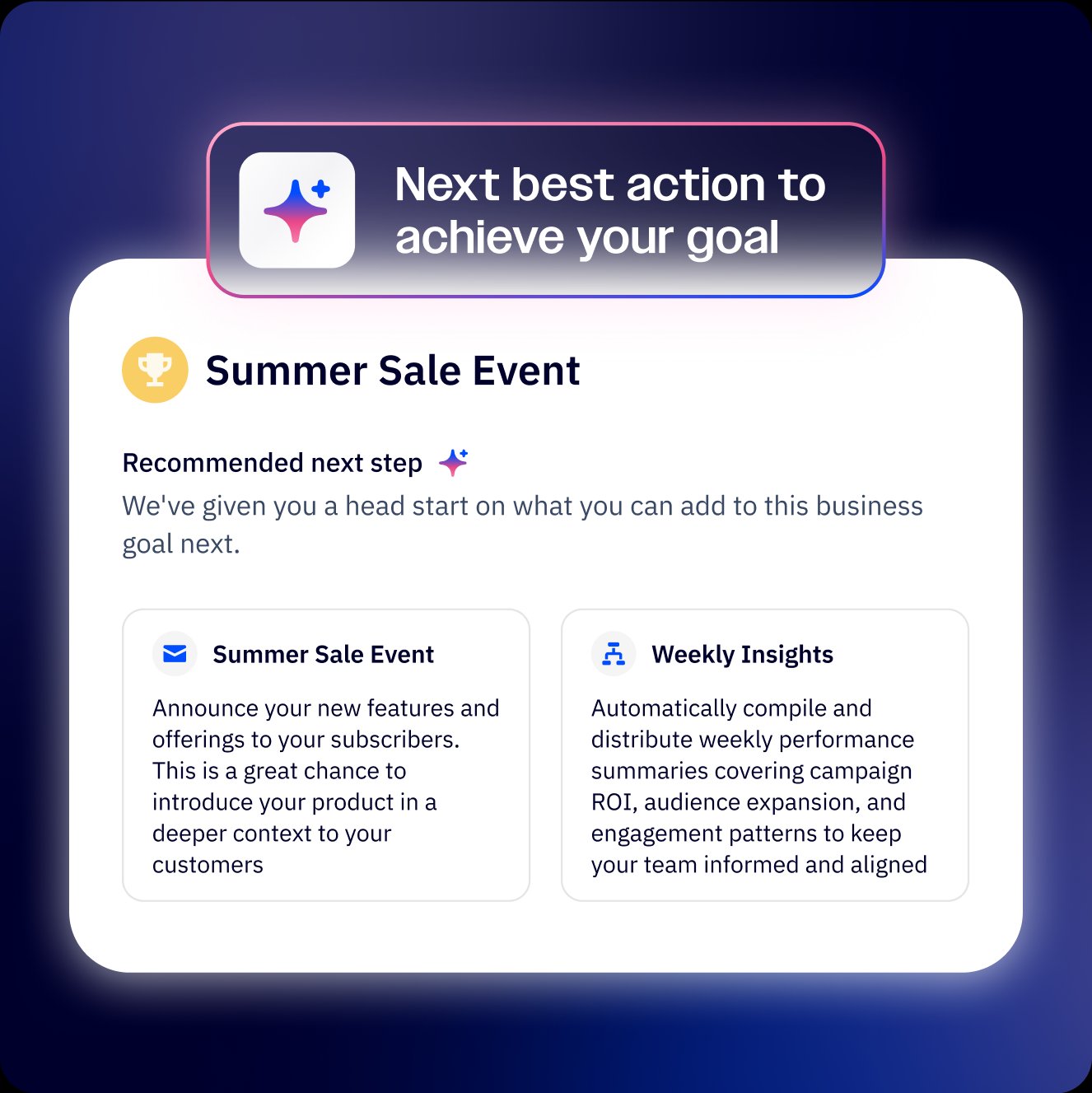 Next best action to achieve your goal

Summer Sale Event

Recommended next step

We've given you a head start on what you can add to this business goal next.

Summer Sale Event

Announce your new features and offerings to your subscribers. This is a great chance to introduce your product in a deeper context to your customers

Weekly Insights

Automatically compile and distribute weekly performance summaries covering campaign ROI, audience expansion, and engagement patterns to keep your team informed and aligned